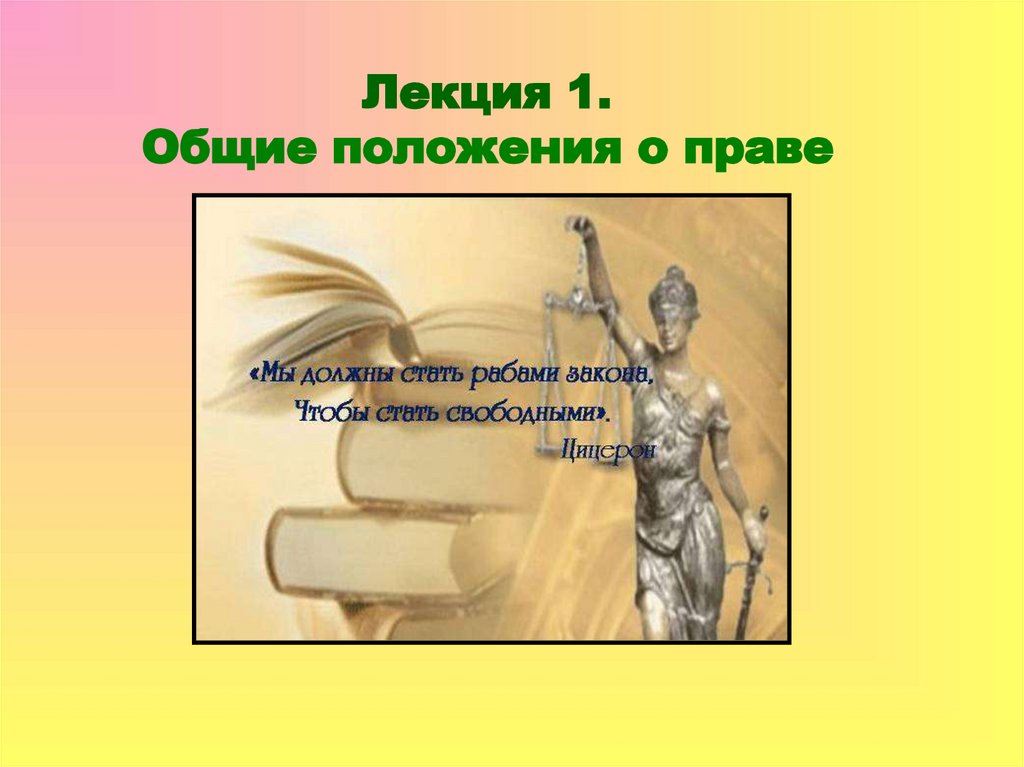 Лекция 1.
Общие положения о праве

«Мы должны стать рабами закона,
Чтобы стать свободными».
Цицерон